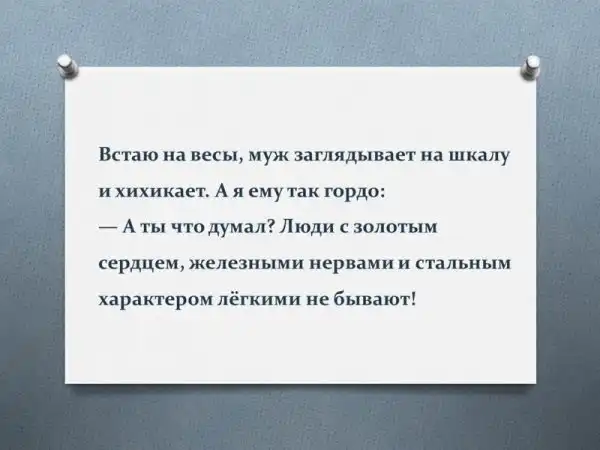 Встаю на весы, муж заглядывает на шкалу и хихикает. А я ему так гордо:
— А ты что думал? Люди с золотым сердцем, железными нервами и стальным характером лёгкими не бывают!